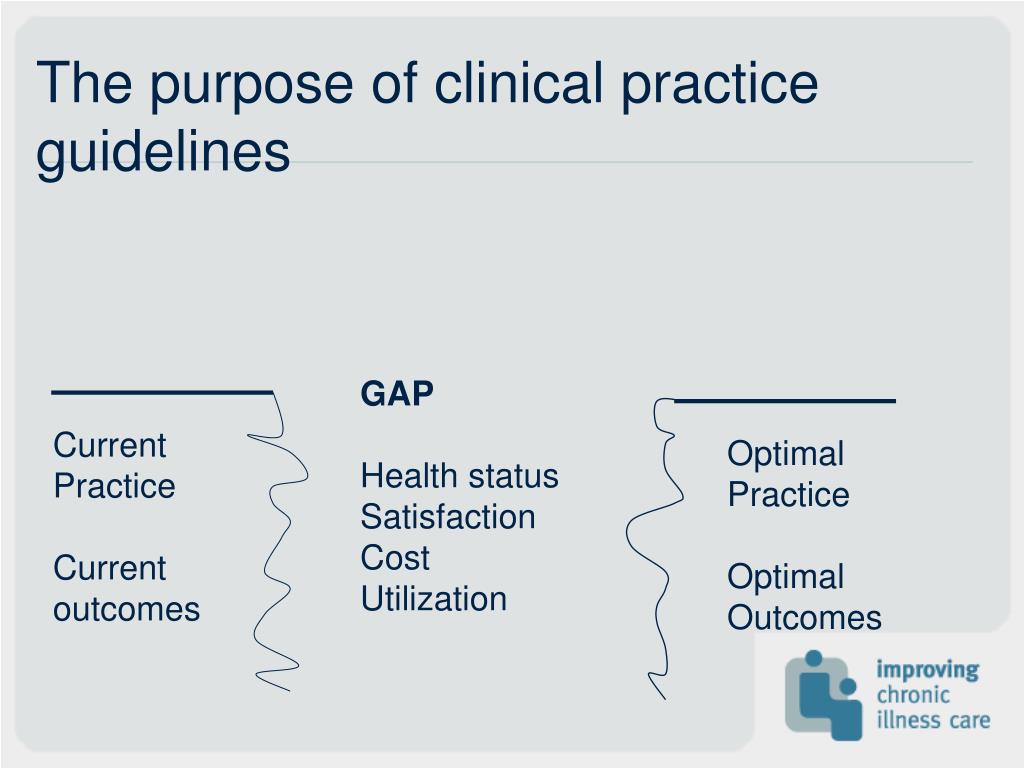 The purpose of clinical practice guidelines

Current Practice

Current outcomes

GAP

Health status
Satisfaction
Cost
Utilization

Optimal Practice

Optimal Outcomes

improving
chronic
illness care